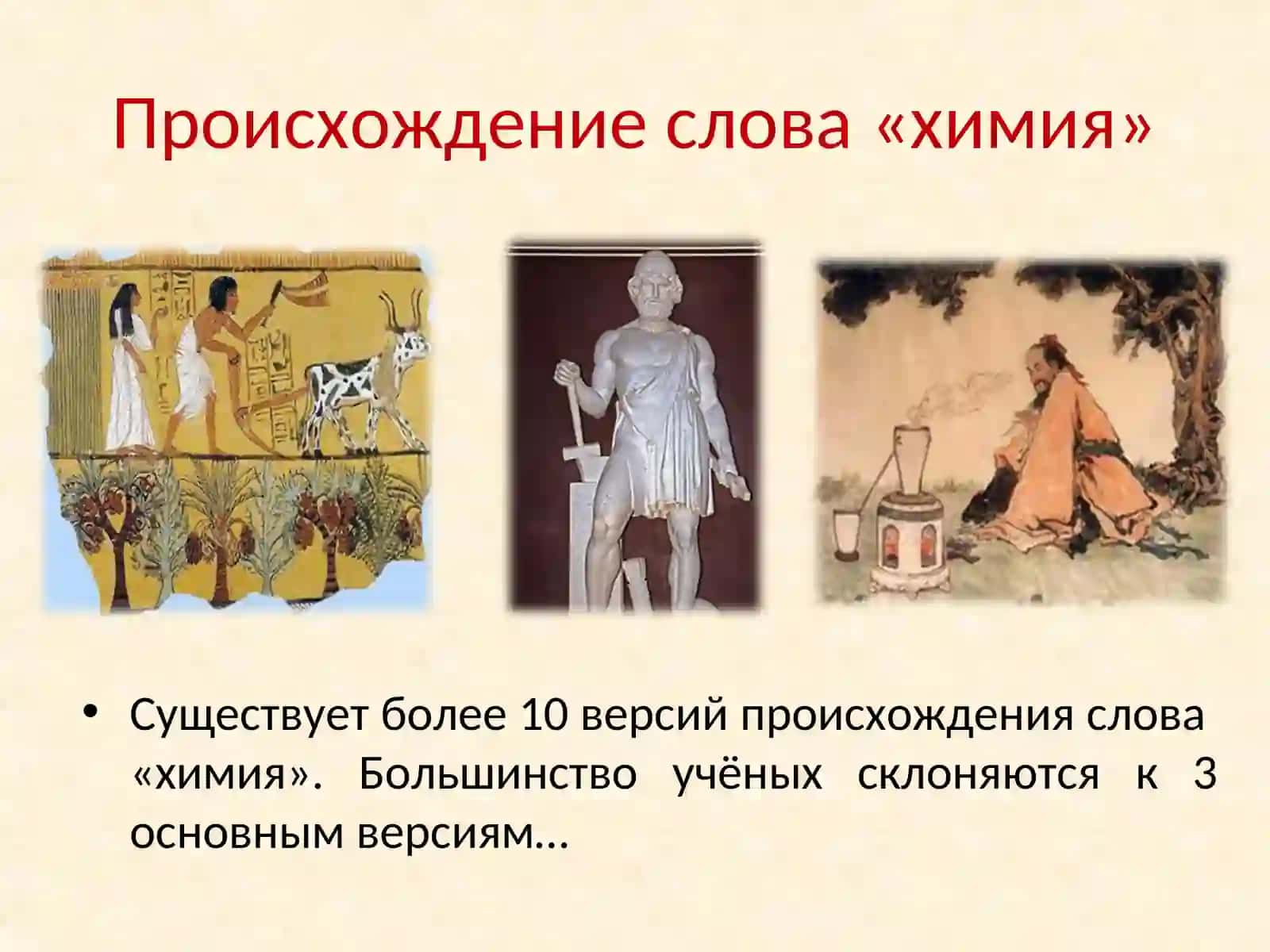 Происхождение слова «химия»

• Существует более 10 версий происхождения слова «химия». Большинство учёных склоняются к 3 основным версиям…